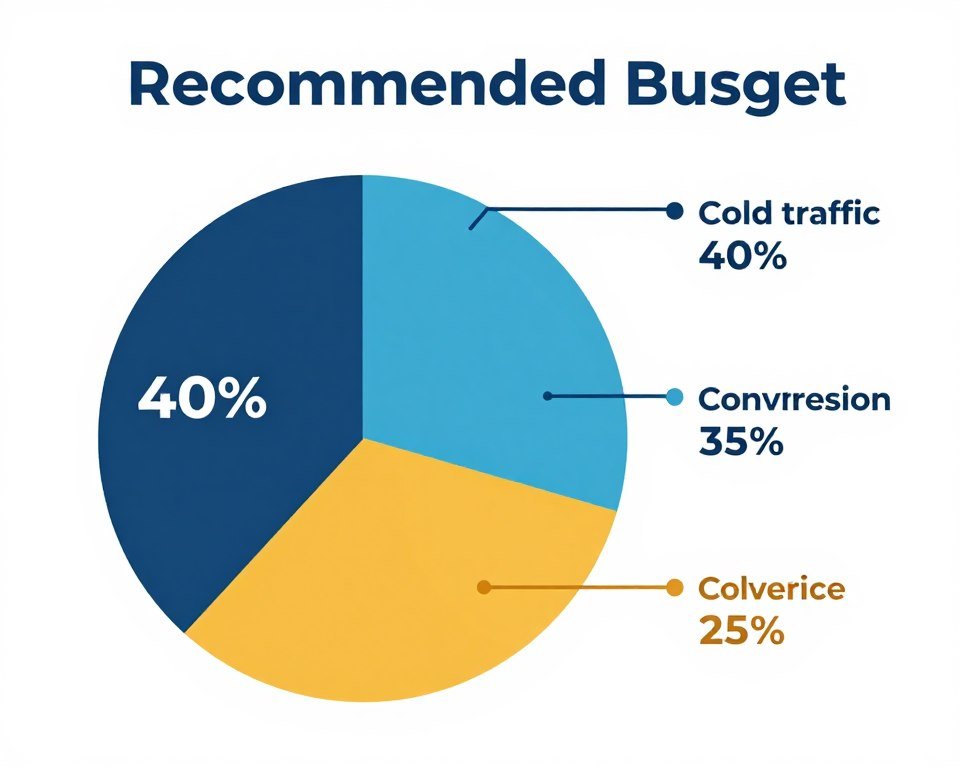 Recommended Busget

40%

Cold traffic
40%

Convrresion
35%

Colverice
25%